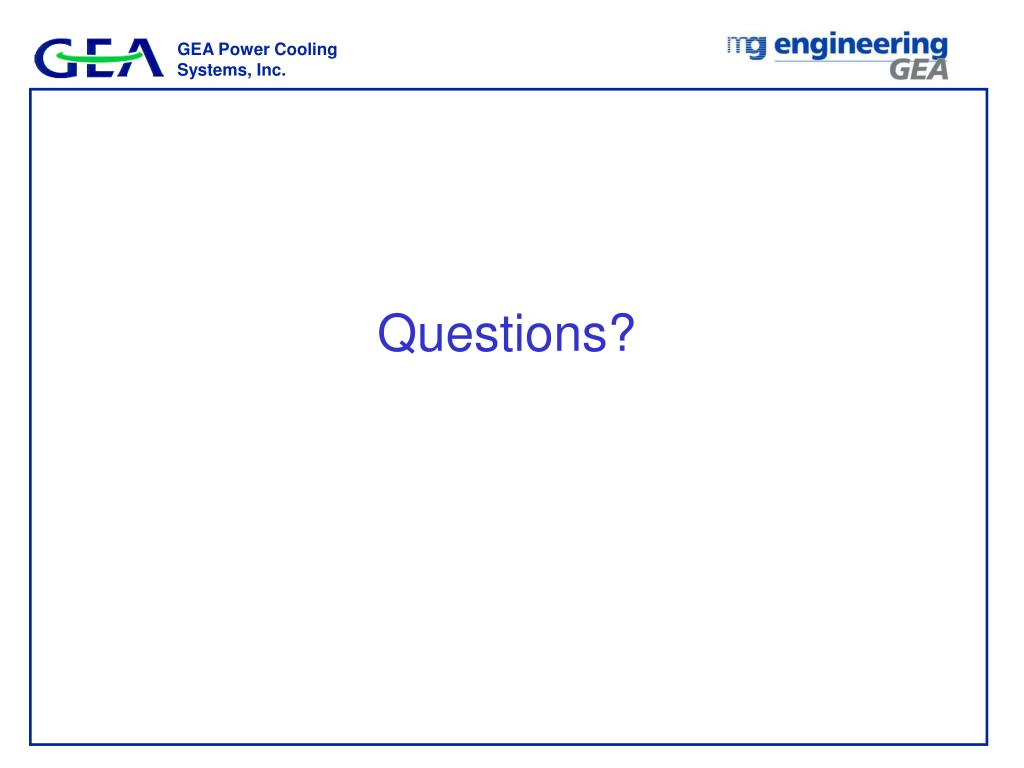 GEA GEA Power Cooling Systems, Inc.

mg engineering GEA

Questions?